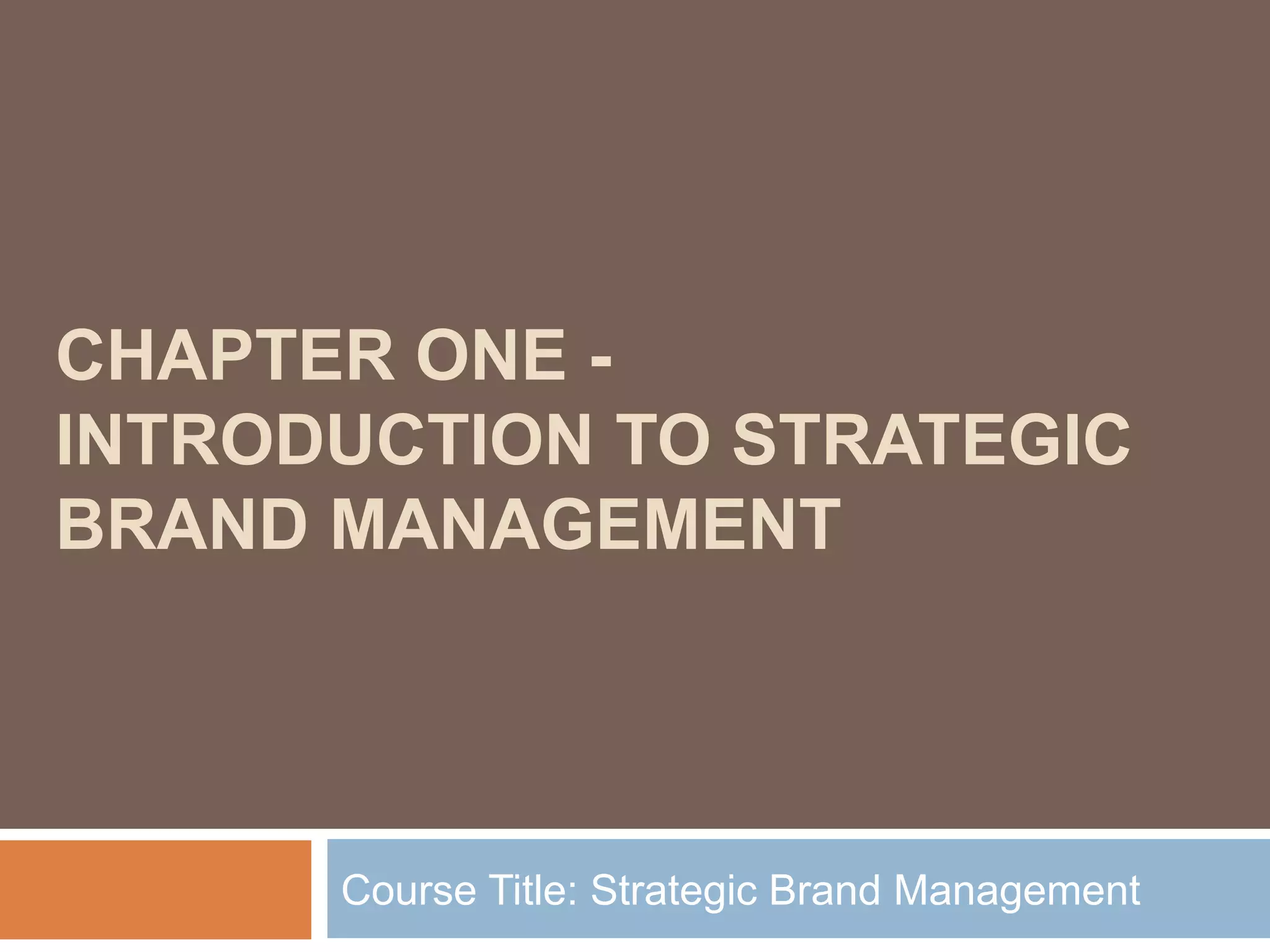 CHAPTER ONE - INTRODUCTION TO STRATEGIC BRAND MANAGEMENT

Course Title: Strategic Brand Management